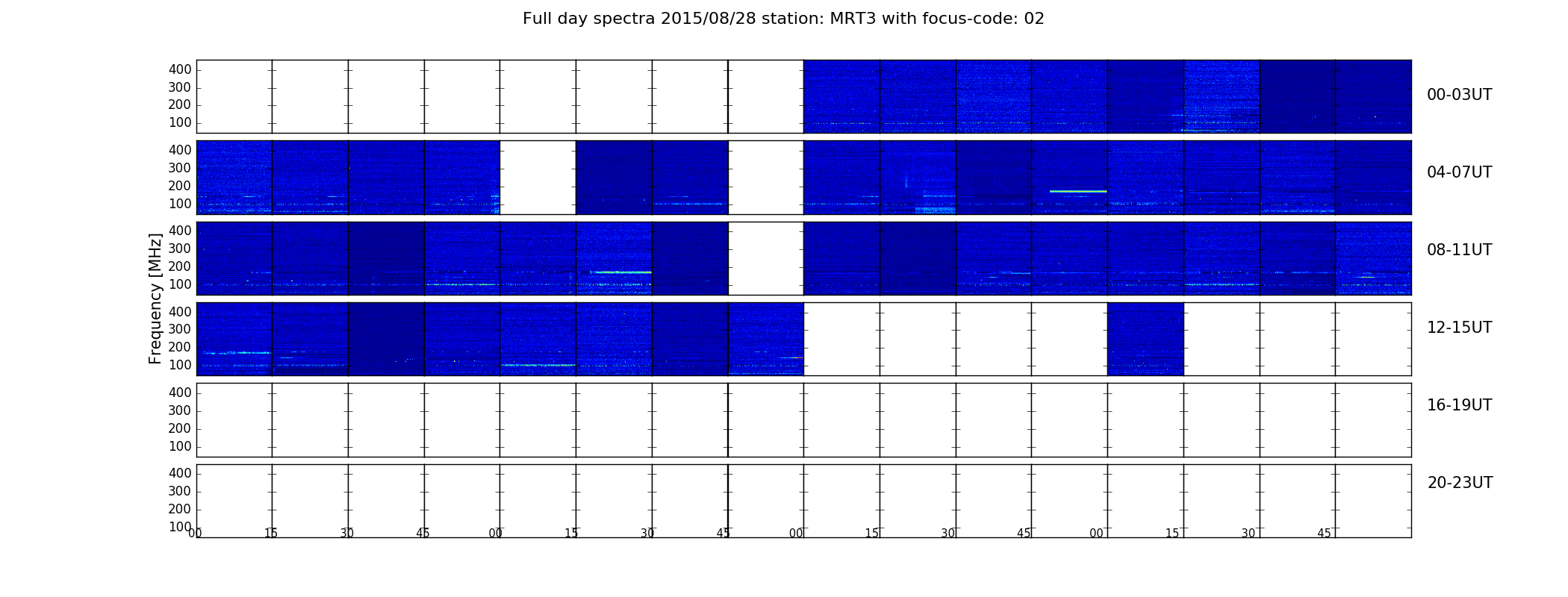 Full day spectra 2015/08/28 station: MRT3 with focus-code: 02

Frequency [MHz]

400
300
200
100
00-03UT

400
300
200
100
04-07UT

400
300
200
100
08-11UT

400
300
200
100
12-15UT

400
300
200
100
16-19UT

400
300
200
100
20-23UT

00 15 30 45 00 15 30 45 00 15 30 45 00 15 30 45